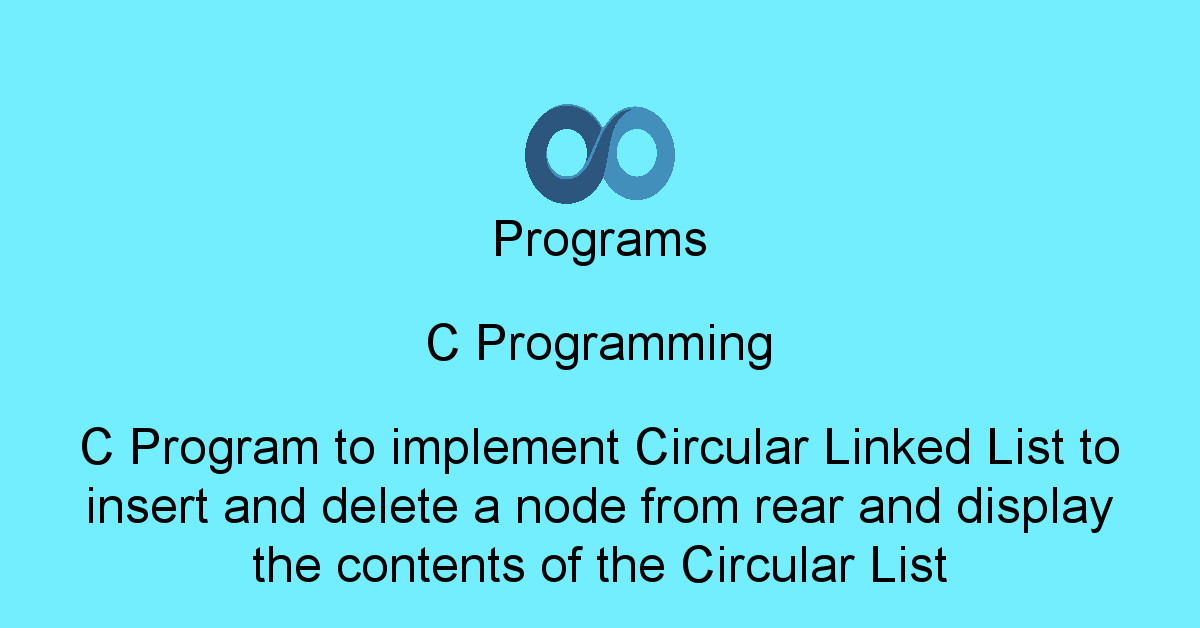 Programs

C Programming

C Program to implement Circular Linked List to insert and delete a node from rear and display the contents of the Circular List